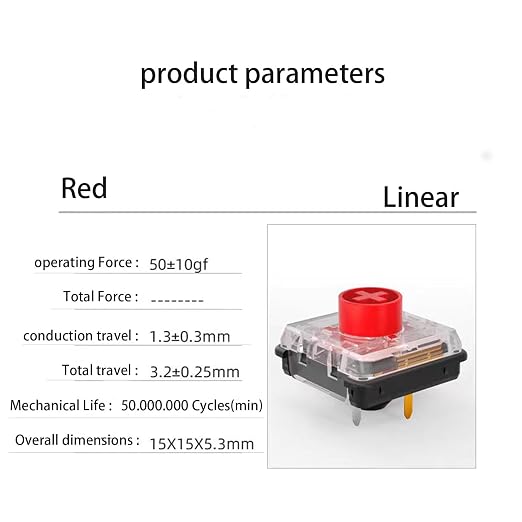 product parameters

Red

Linear

operating Force : 50±10gf

Total Force : --------

conduction travel : 1.3±0.3mm

Total travel : 3.2±0.25mm

Mechanical Life : 50.000.000 Cycles(min)

Overall dimensions : 15X15X5.3mm